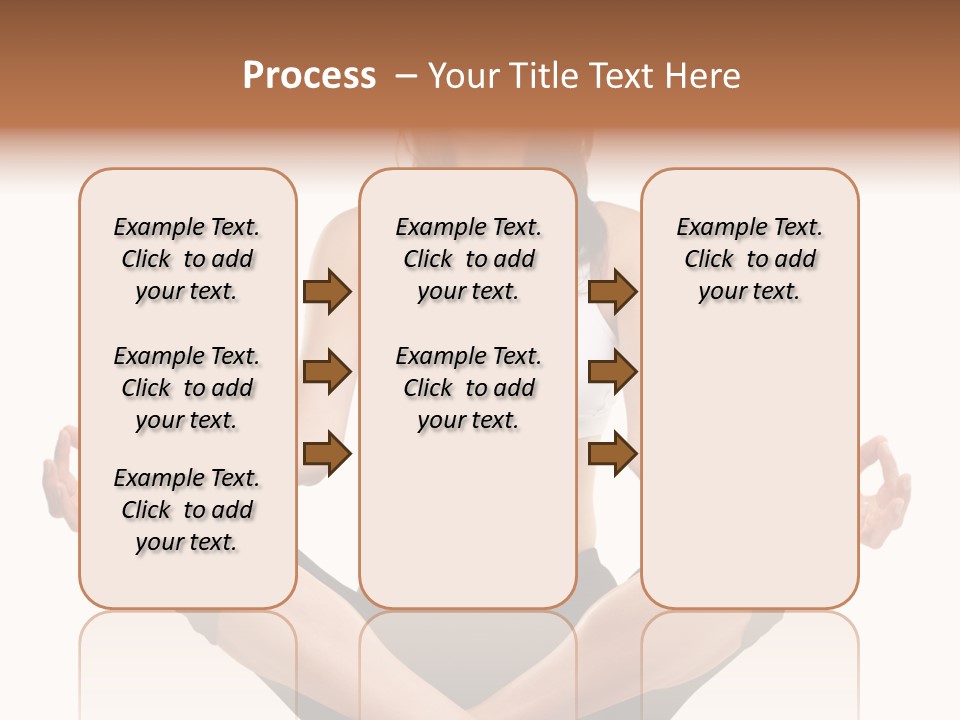 Process – Your Title Text Here

Example Text. Click to add your text.

Example Text. Click to add your text.

Example Text. Click to add your text.

Example Text. Click to add your text.

Example Text. Click to add your text.

Example Text. Click to add your text.